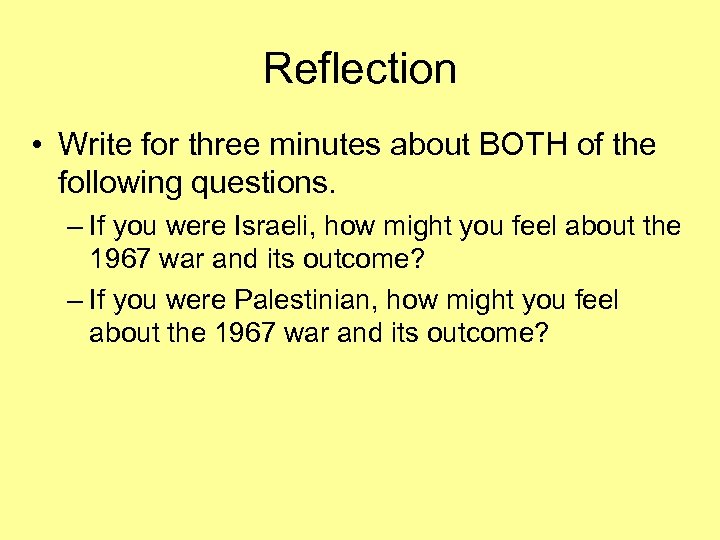 Reflection

• Write for three minutes about BOTH of the following questions.

– If you were Israeli, how might you feel about the 1967 war and its outcome?

– If you were Palestinian, how might you feel about the 1967 war and its outcome?